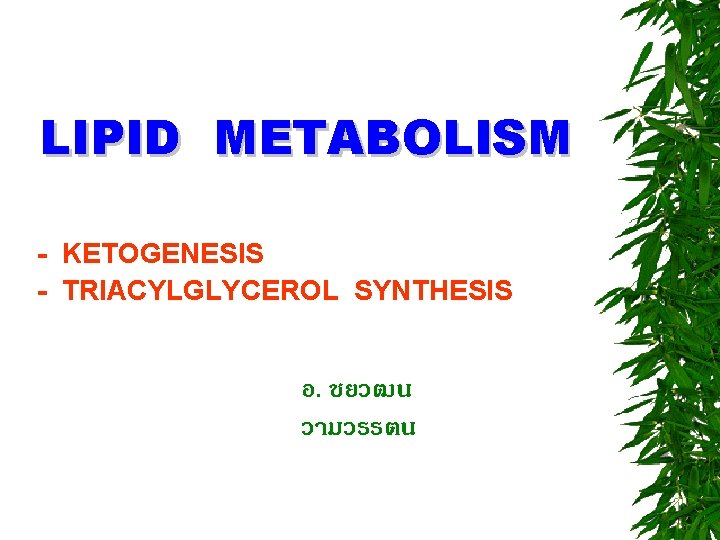 LIPID METABOLISM

- KETOGENESIS
- TRIACYLGLYCEROL SYNTHESIS

อ. ชยวฒน
วามวรรตน